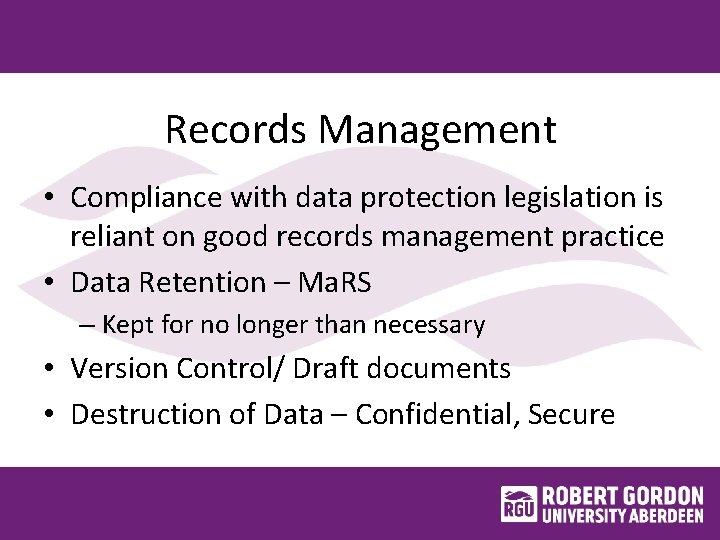 Records Management

• Compliance with data protection legislation is reliant on good records management practice
• Data Retention – MaRS
– Kept for no longer than necessary
• Version Control/ Draft documents
• Destruction of Data – Confidential, Secure

RGU ROBERT GORDON UNIVERSITY ABERDEEN